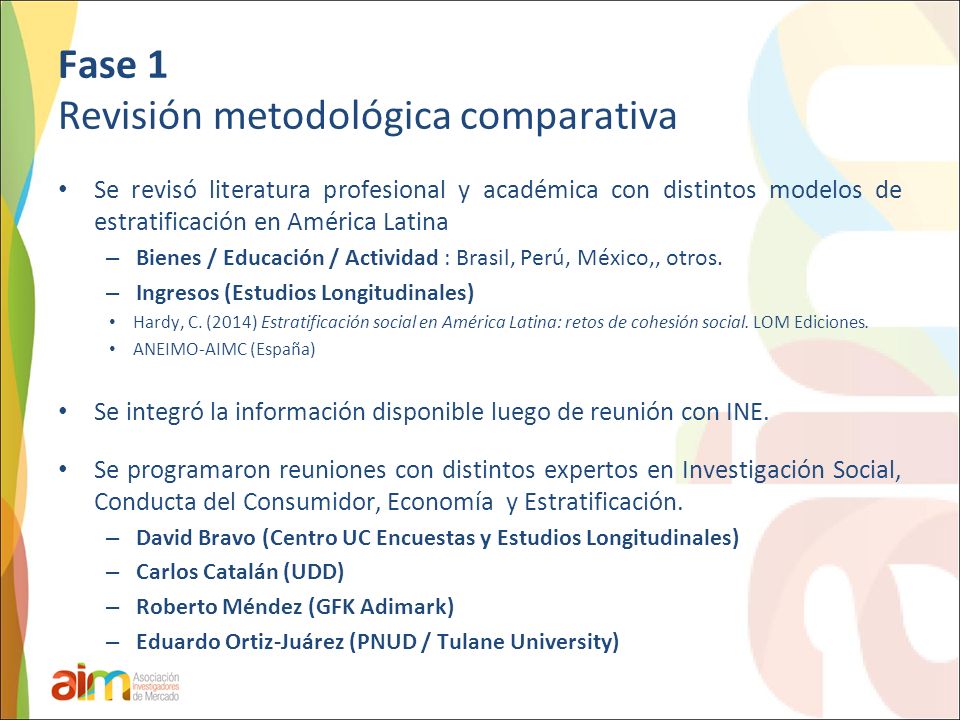 Fase 1
Revisión metodológica comparativa

• Se revisó literatura profesional y académica con distintos modelos de estratificación en América Latina
– Bienes / Educación / Actividad : Brasil, Perú, México,, otros.
– Ingresos (Estudios Longitudinales)
• Hardy, C. (2014) Estratificación social en América Latina: retos de cohesión social. LOM Ediciones.
• ANEIMO-AIMC (España)

• Se integró la información disponible luego de reunión con INE.

• Se programaron reuniones con distintos expertos en Investigación Social, Conducta del Consumidor, Economía y Estratificación.
– David Bravo (Centro UC Encuestas y Estudios Longitudinales)
– Carlos Catalán (UDD)
– Roberto Méndez (GFK Adimark)
– Eduardo Ortiz-Juárez (PNUD / Tulane University)

aim Asociación Investigadores de Mercado